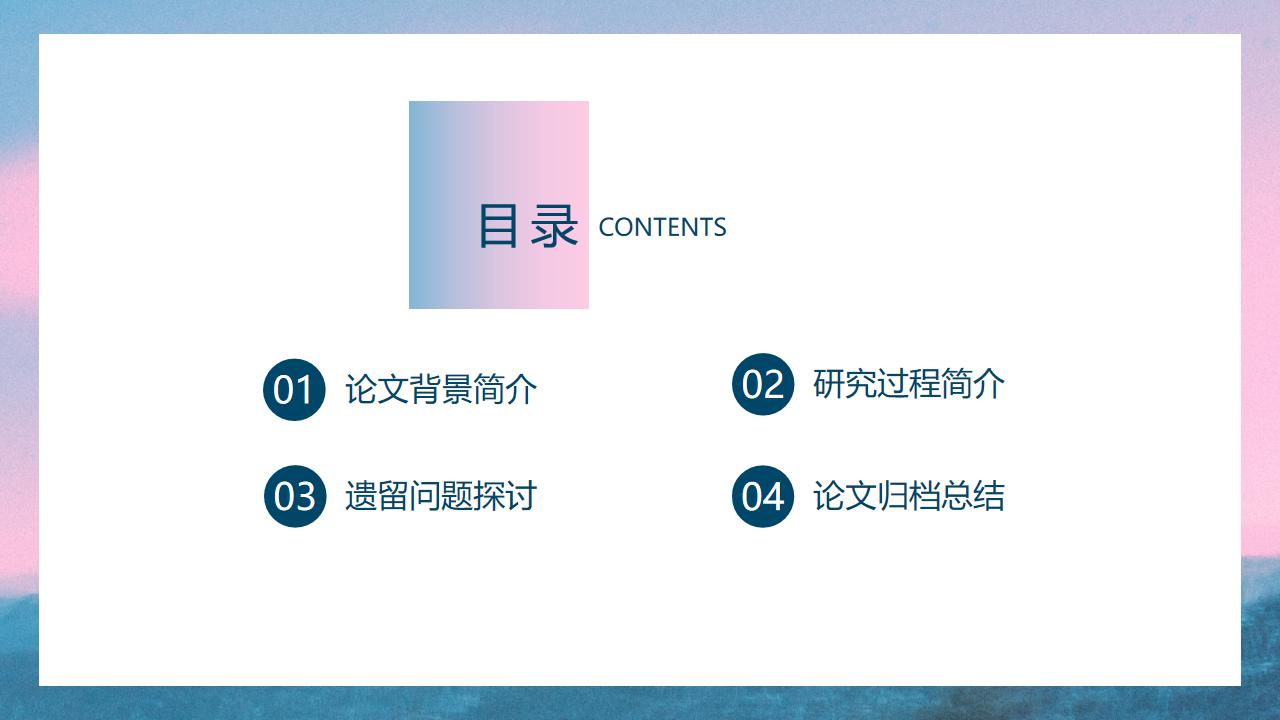 目录 CONTENTS

01 论文背景简介

02 研究过程简介

03 遗留问题探讨

04 论文归档总结